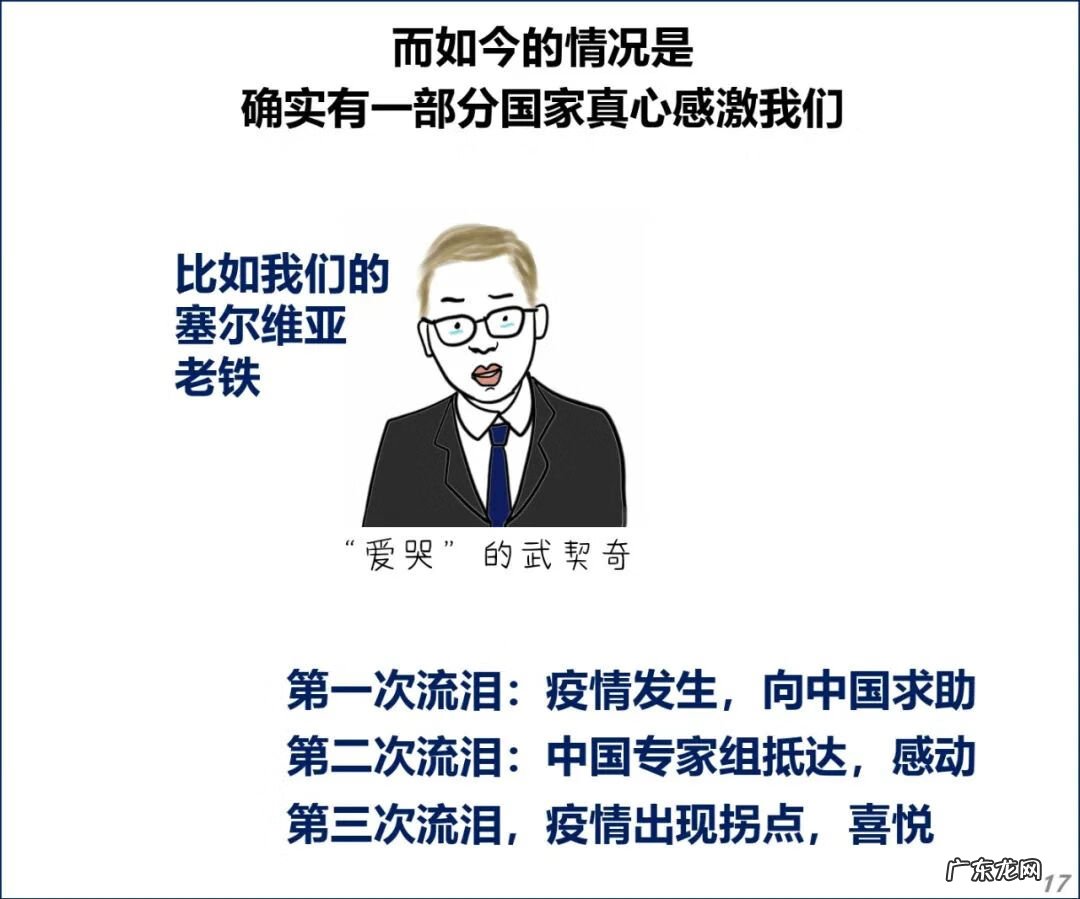 而如今的情况是
确实有一部分国家真心感激我们

比如我们的
塞尔维亚
老铁

“爱哭”的武契奇

第一次流泪：疫情发生，向中国求助
第二次流泪：中国专家组抵达，感动
第三次流泪，疫情出现拐点，喜悦

广东龙网 17